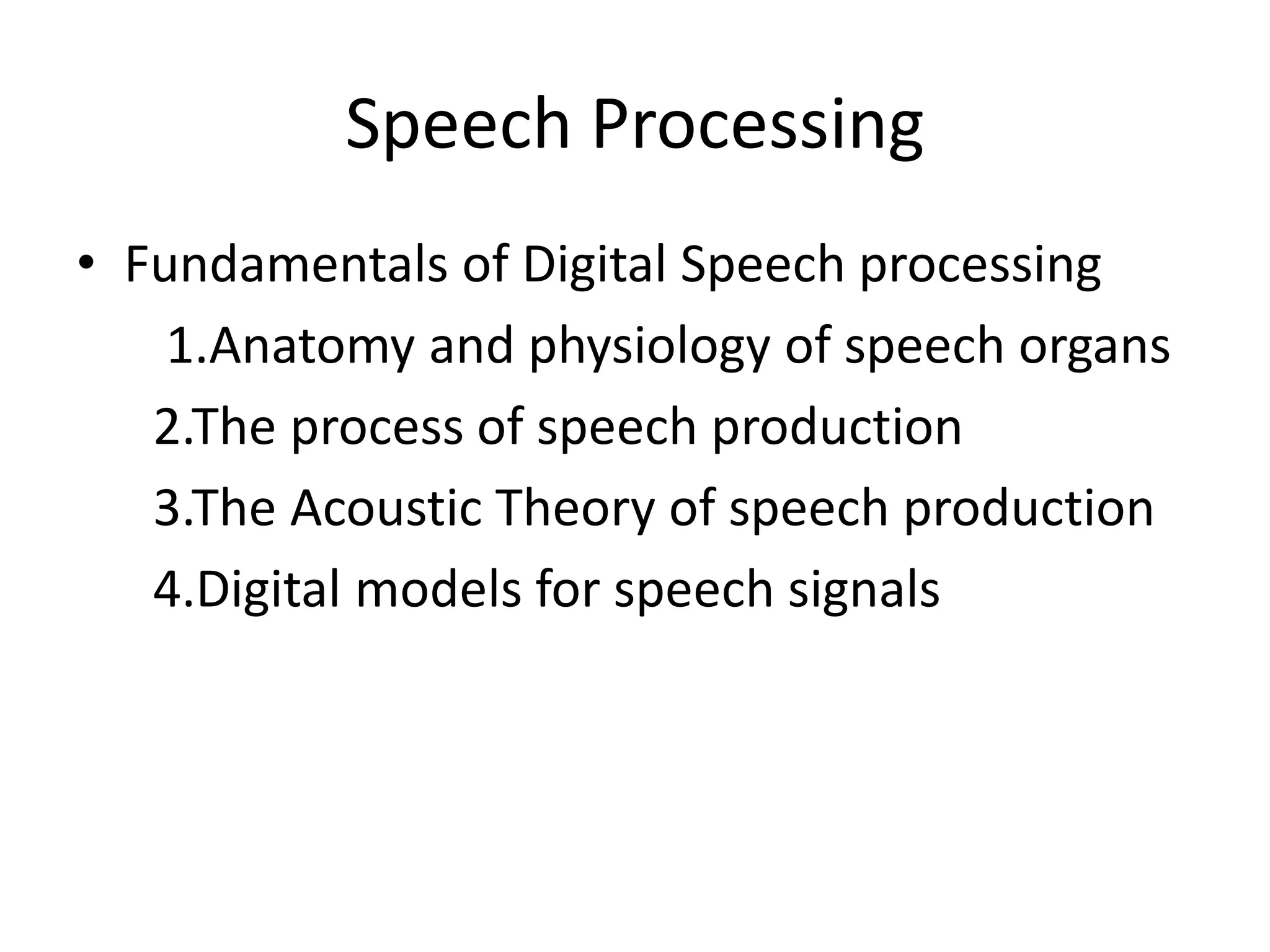 Speech Processing

• Fundamentals of Digital Speech processing

1.Anatomy and physiology of speech organs

2.The process of speech production

3.The Acoustic Theory of speech production

4.Digital models for speech signals